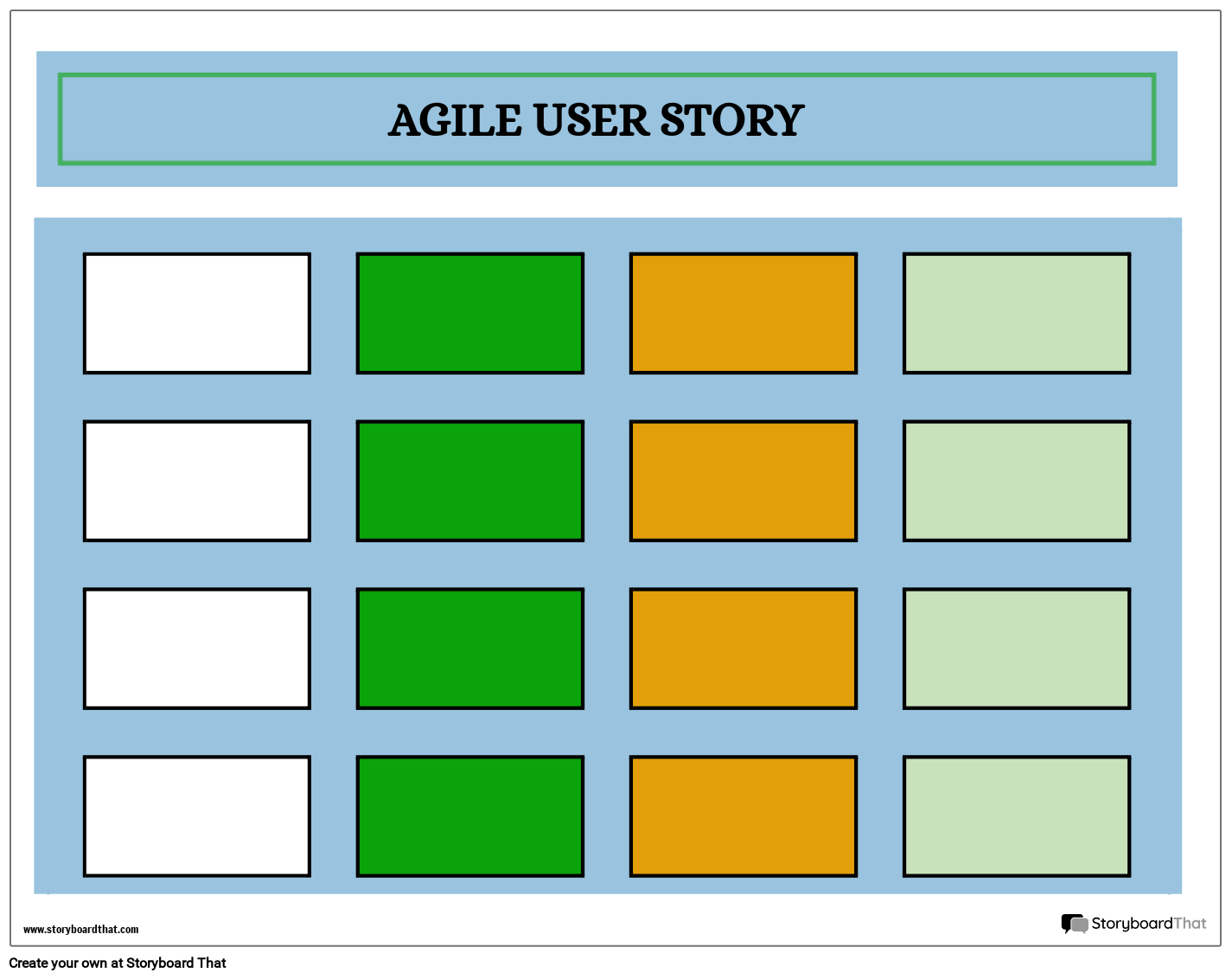 AGILE USER STORY

www.storyboardthat.com

StoryboardThat

Create your own at Storyboard That